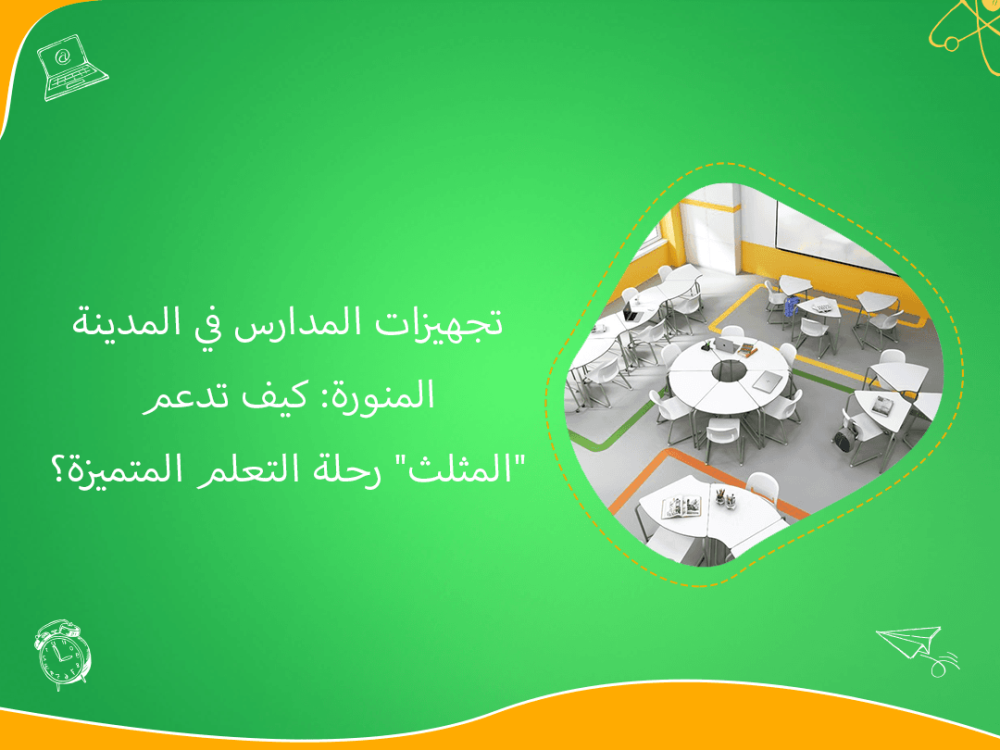 تجهيزات المدارس في المدينة المنورة: كيف تدعم "المثلث" رحلة التعلم المتميزة؟